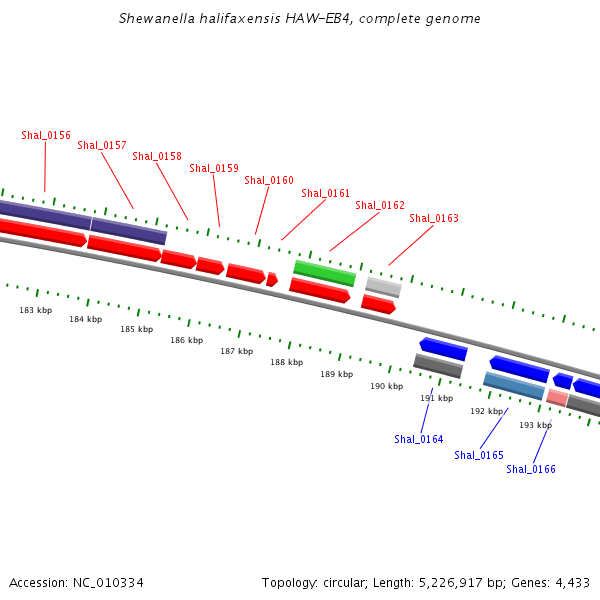 Shewanella halifaxensis HAW-EB4, complete genome

Shal_0156
Shal_0157
Shal_0158
Shal_0159
Shal_0160
Shal_0161
Shal_0162
Shal_0163

183 kbp
184 kbp
185 kbp
186 kbp
187 kbp
188 kbp
189 kbp
190 kbp
191 kbp
192 kbp
193 kbp

Shal_0164
Shal_0165
Shal_0166

Accession: NC_010334

Topology: circular; Length: 5,226,917 bp; Genes: 4,433